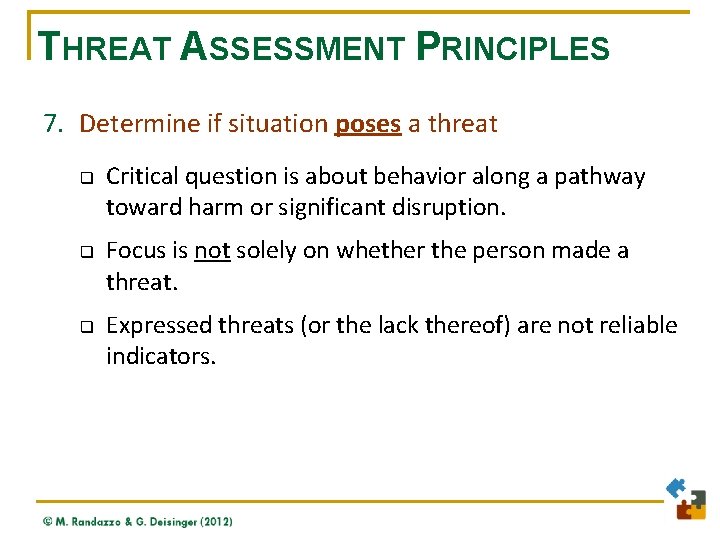 THREAT ASSESSMENT PRINCIPLES

7. Determine if situation poses a threat

❑ Critical question is about behavior along a pathway toward harm or significant disruption.

❑ Focus is not solely on whether the person made a threat.

❑ Expressed threats (or the lack thereof) are not reliable indicators.

© M. Randazzo & G. Deisinger (2012)